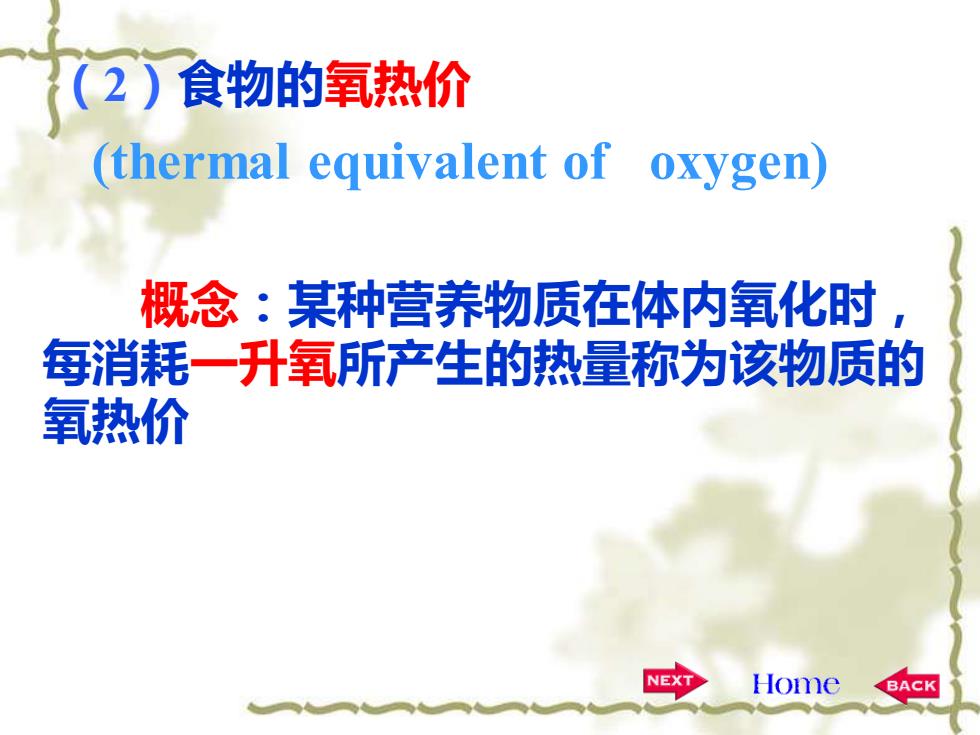 （2）食物的氧热价

(thermal equivalent of oxygen)

概念：某种营养物质在体内氧化时，每消耗一升氧所产生的热量称为该物质的氧热价

NEXT Home BACK